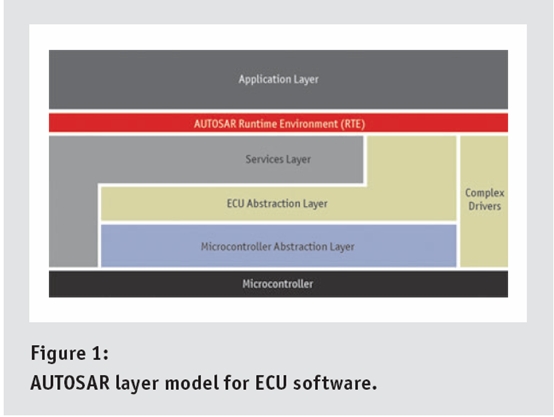 Application Layer

AUTOSAR Runtime Environment (RTE)

Services Layer

ECU Abstraction Layer

Complex Drivers

Microcontroller Abstraction Layer

Microcontroller

Figure 1:
AUTOSAR layer model for ECU software.